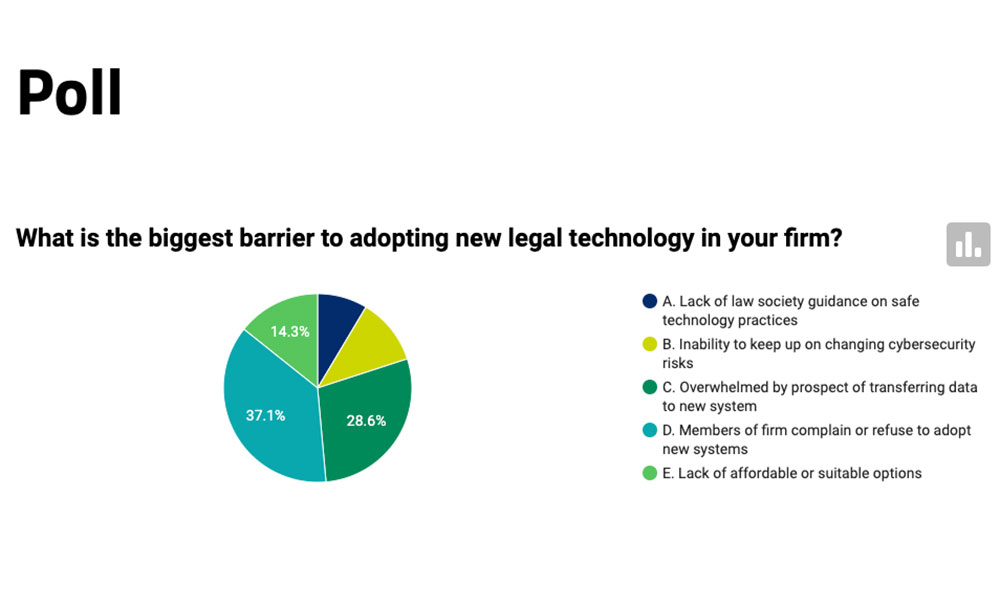 Poll

What is the biggest barrier to adopting new legal technology in your firm?

14.3%
37.1%
28.6%

A. Lack of law society guidance on safe technology practices
B. Inability to keep up on changing cybersecurity risks
C. Overwhelmed by prospect of transferring data to new system
D. Members of firm complain or refuse to adopt new systems
E. Lack of affordable or suitable options